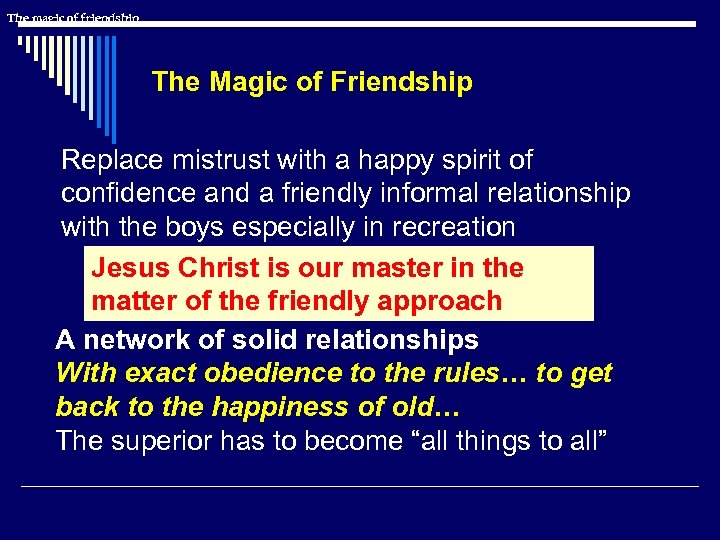 The magic of friendship

The Magic of Friendship

Replace mistrust with a happy spirit of confidence and a friendly informal relationship with the boys especially in recreation

Jesus Christ is our master in the matter of the friendly approach

A network of solid relationships

With exact obedience to the rules… to get back to the happiness of old…

The superior has to become “all things to all”